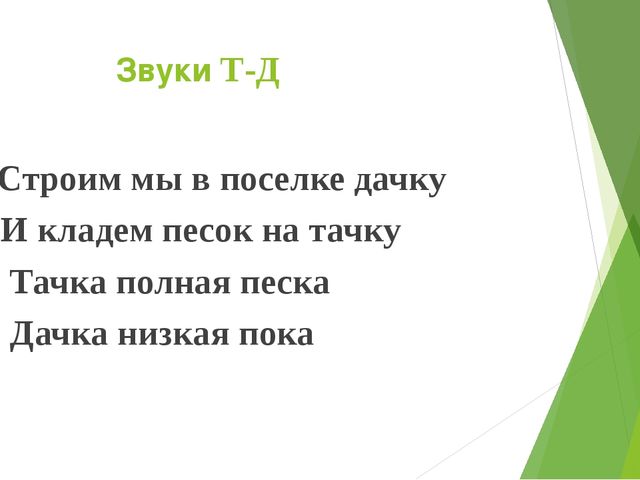 Звуки Т-Д

Строим мы в поселке дачку
И кладем песок на тачку
Тачка полная песка
Дачка низкая пока